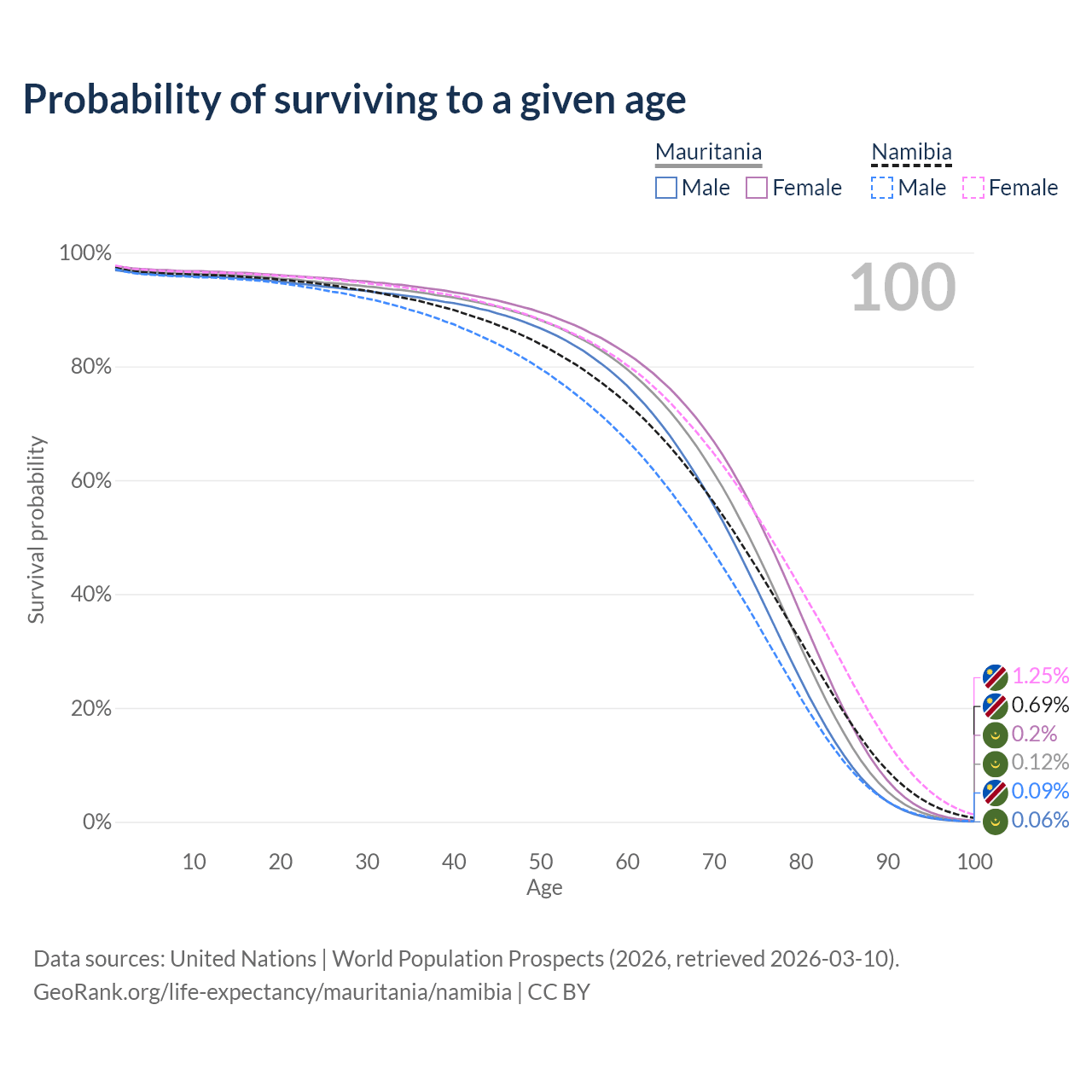 Probability of surviving to a given age

Mauritania
Male Female

Namibia
Male Female

100

100%
80%
60%
40%
20%
0%

Survival probability

1.25%
0.69%
0.2%
0.12%
0.09%
0.06%

10 20 30 40 50 60 70 80 90 100
Age

Data sources: United Nations | World Population Prospects (2026, retrieved 2026-03-10).
GeoRank.org/life-expectancy/mauritania/namibia | CC BY